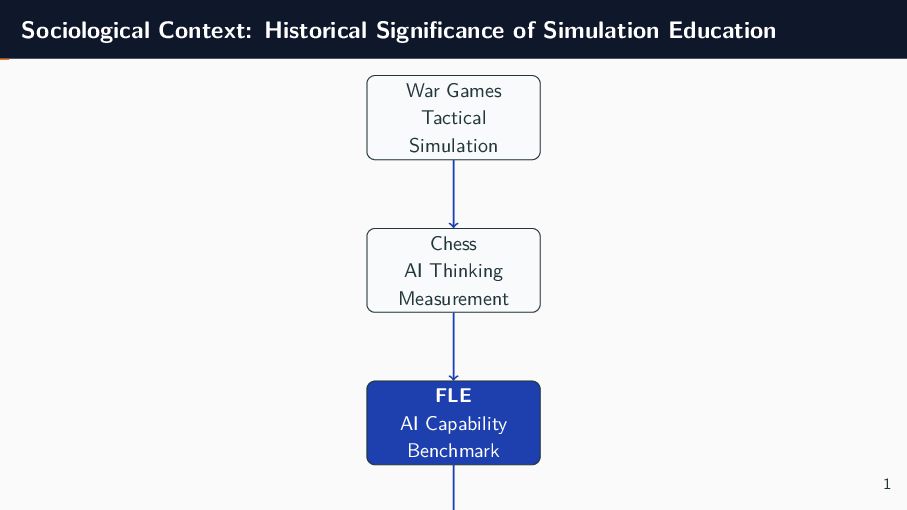 Sociological Context: Historical Significance of Simulation Education

War Games
Tactical
Simulation

Chess
AI Thinking
Measurement

FLE
AI Capability
Benchmark

1